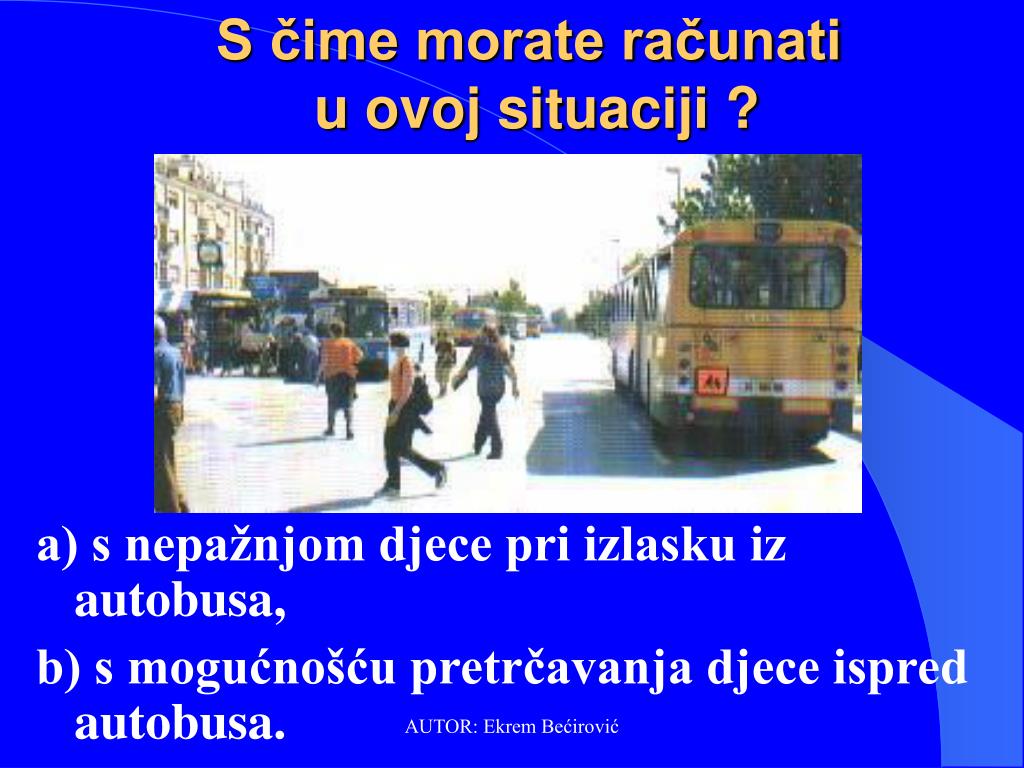 S čime morate računati u ovoj situaciji ?

a) s nepažnjom djece pri izlasku iz autobusa,

b) s mogućnošću pretrčavanja djece ispred autobusa.

AUTOR: Ekrem Bećirović